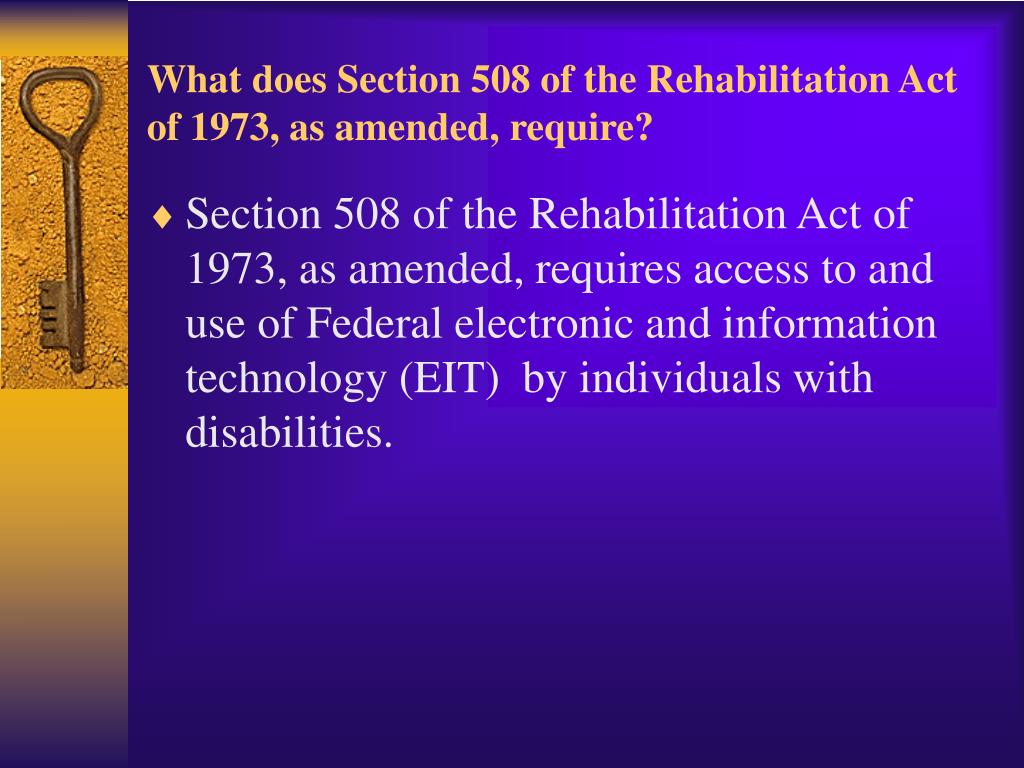 What does Section 508 of the Rehabilitation Act of 1973, as amended, require?

♦ Section 508 of the Rehabilitation Act of 1973, as amended, requires access to and use of Federal electronic and information technology (EIT) by individuals with disabilities.